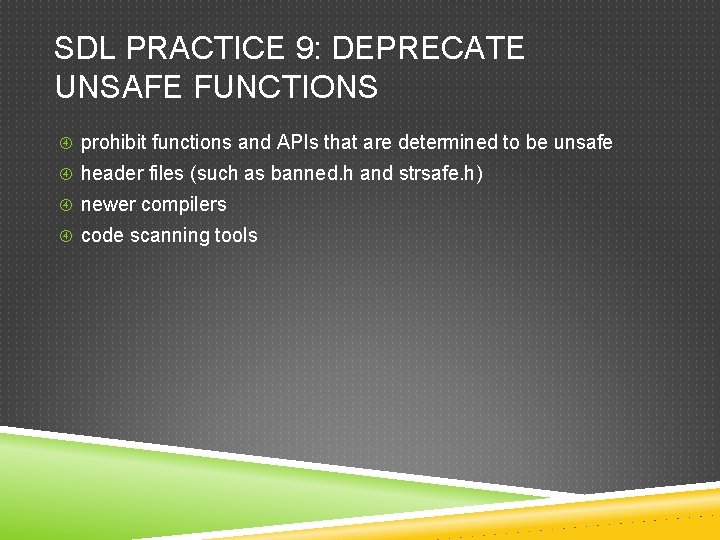 SDL PRACTICE 9: DEPRECATE UNSAFE FUNCTIONS

④ prohibit functions and APIs that are determined to be unsafe
④ header files (such as banned.h and strsafe.h)
④ newer compilers
④ code scanning tools